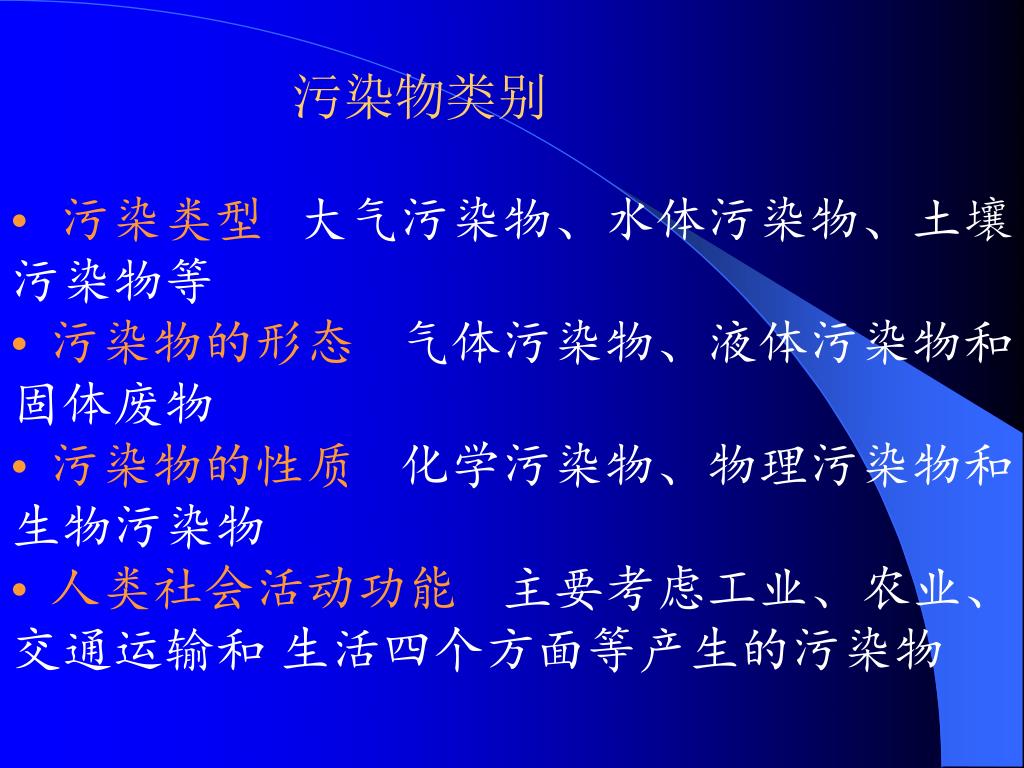 污染物类别

• 污染类型 大气污染物、水体污染物、土壤污染物等
• 污染物的形态 气体污染物、液体污染物和固体废物
• 污染物的性质 化学污染物、物理污染物和生物污染物
• 人类社会活动功能 主要考虑工业、农业、交通运输和 生活四个方面等产生的污染物